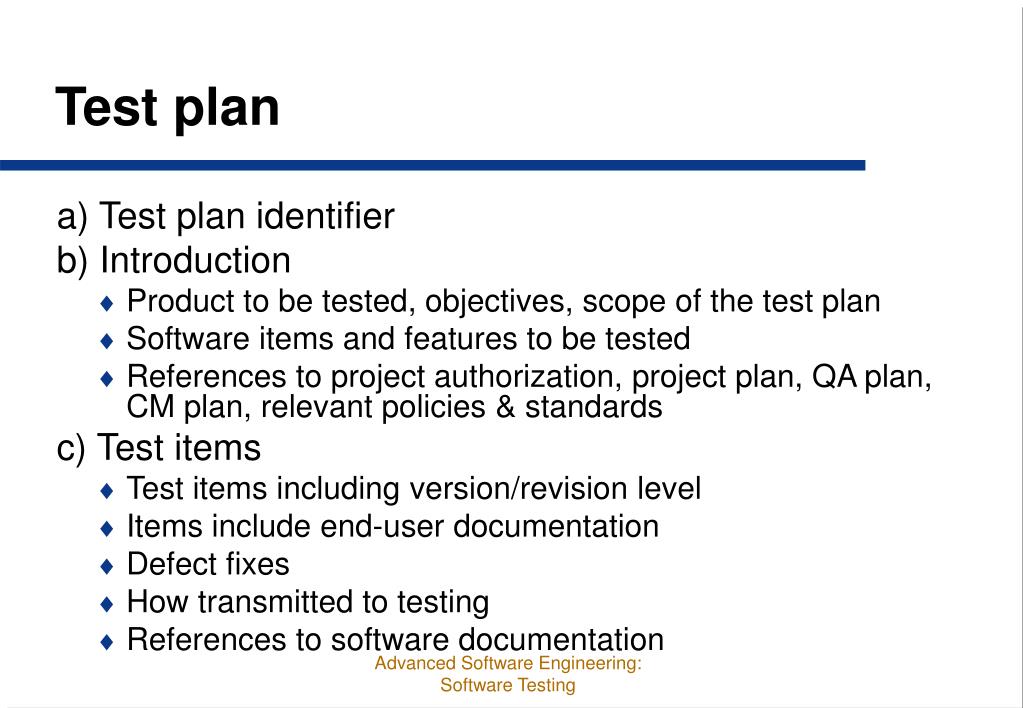 Test plan

a) Test plan identifier
b) Introduction
♦ Product to be tested, objectives, scope of the test plan
♦ Software items and features to be tested
♦ References to project authorization, project plan, QA plan, CM plan, relevant policies & standards
c) Test items
♦ Test items including version/revision level
♦ Items include end-user documentation
♦ Defect fixes
♦ How transmitted to testing
♦ References to software documentation

Advanced Software Engineering: Software Testing